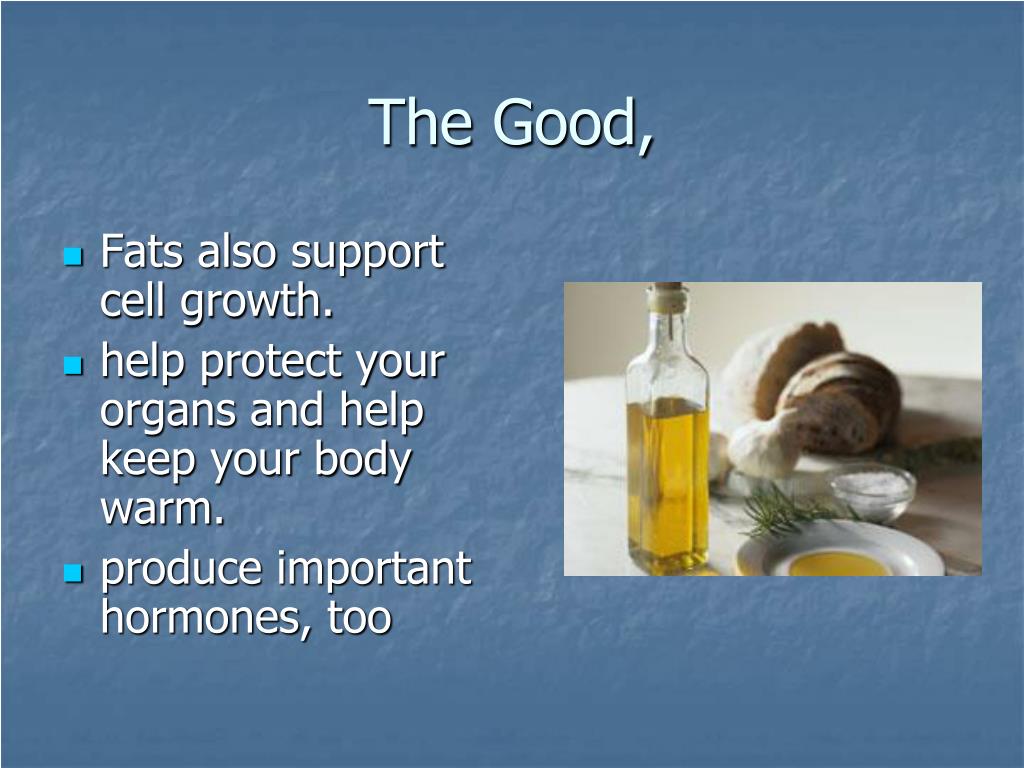 The Good,

- Fats also support cell growth.
- help protect your organs and help keep your body warm.
- produce important hormones, too